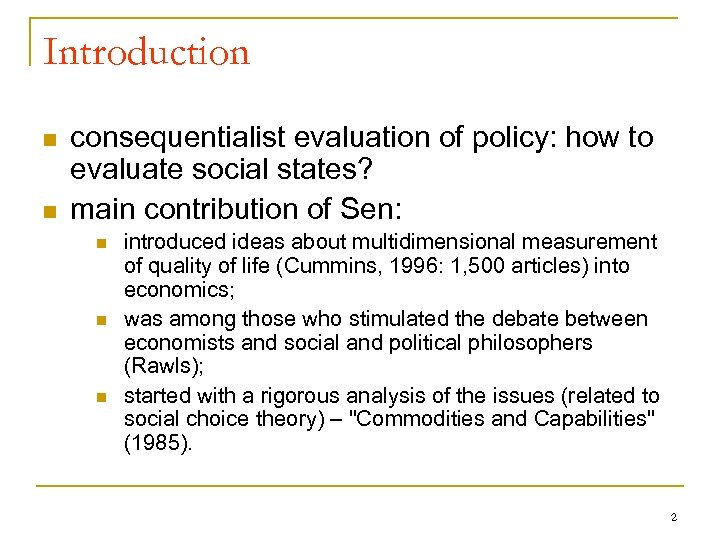 Introduction

- consequentialist evaluation of policy: how to evaluate social states?
- main contribution of Sen:
  - introduced ideas about multidimensional measurement of quality of life (Cummins, 1996: 1,500 articles) into economics;
  - was among those who stimulated the debate between economists and social and political philosophers (Rawls);
  - started with a rigorous analysis of the issues (related to social choice theory) – "Commodities and Capabilities" (1985).

2